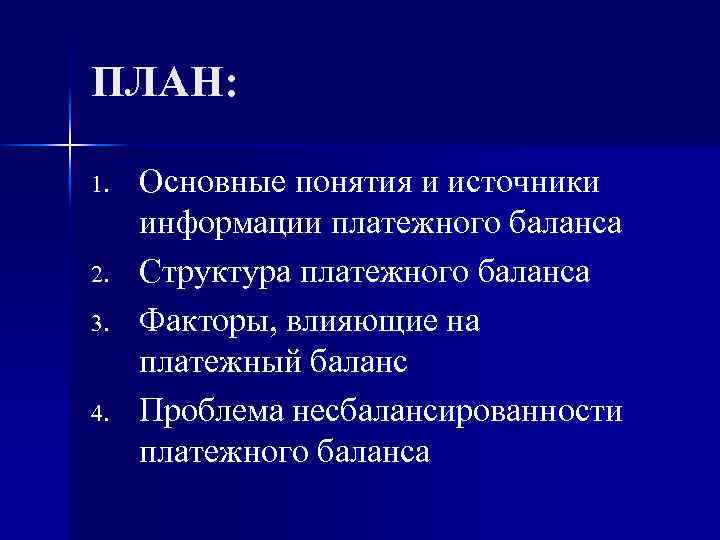 ПЛАН:

1. Основные понятия и источники информации платежного баланса
2. Структура платежного баланса
3. Факторы, влияющие на платежный баланс
4. Проблема несбалансированности платежного баланса